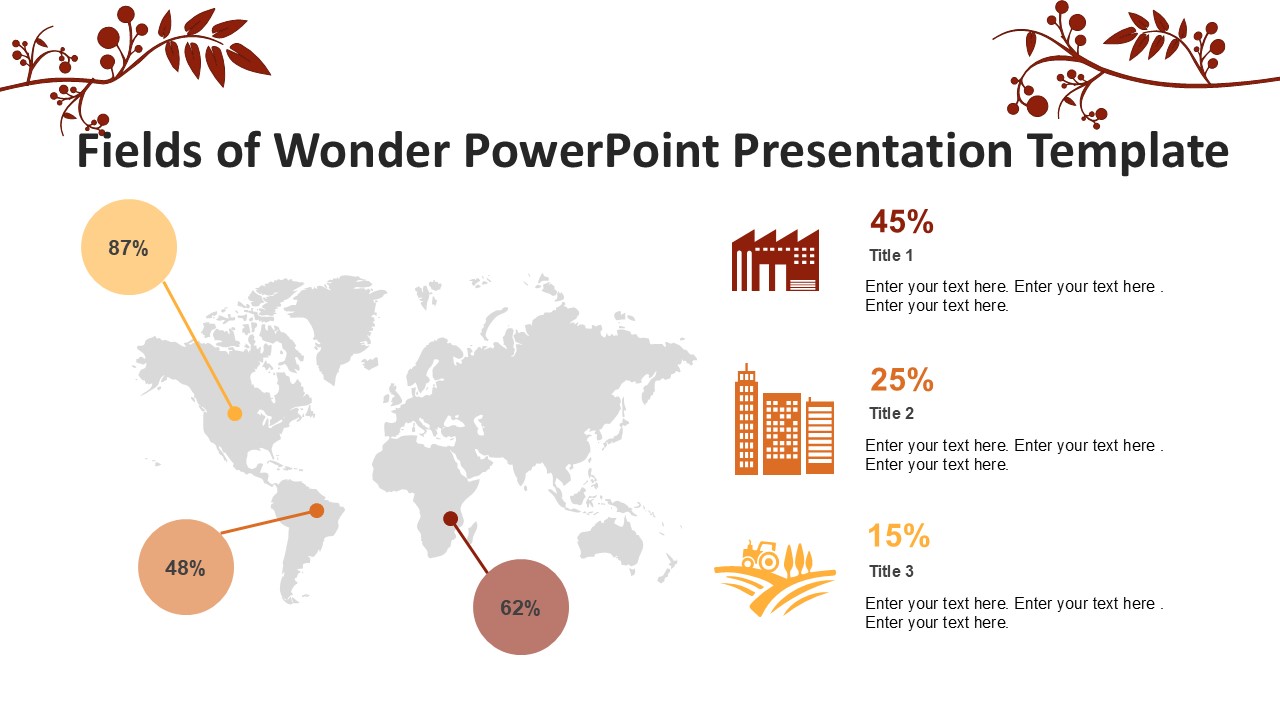 Fields of Wonder PowerPoint Presentation Template

87%

48%

62%

45%
Title 1
Enter your text here. Enter your text here . Enter your text here.

25%
Title 2
Enter your text here. Enter your text here . Enter your text here.

15%
Title 3
Enter your text here. Enter your text here . Enter your text here.